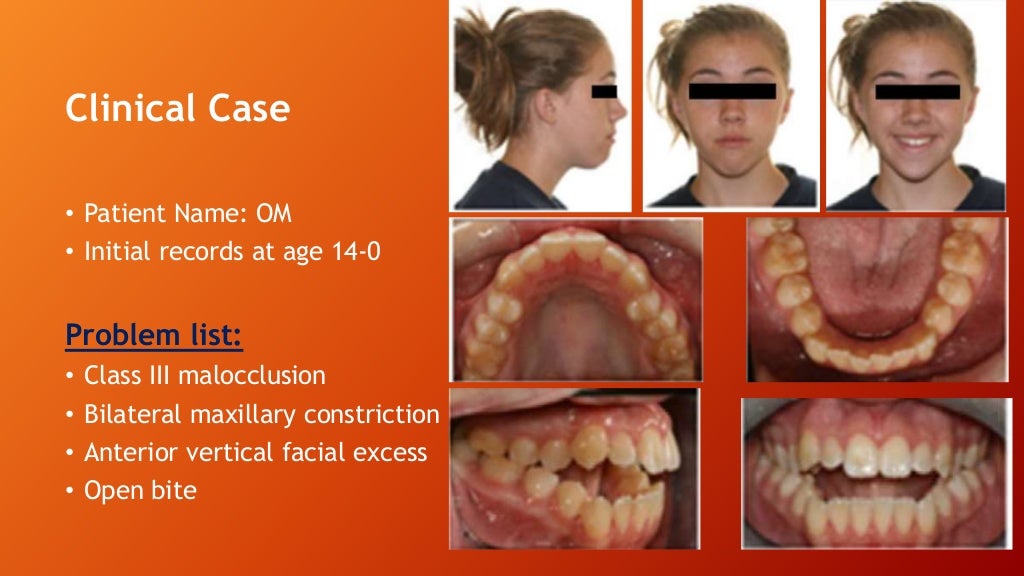 Clinical Case

• Patient Name: OM
• Initial records at age 14-0

Problem list:
• Class III malocclusion
• Bilateral maxillary constriction
• Anterior vertical facial excess
• Open bite